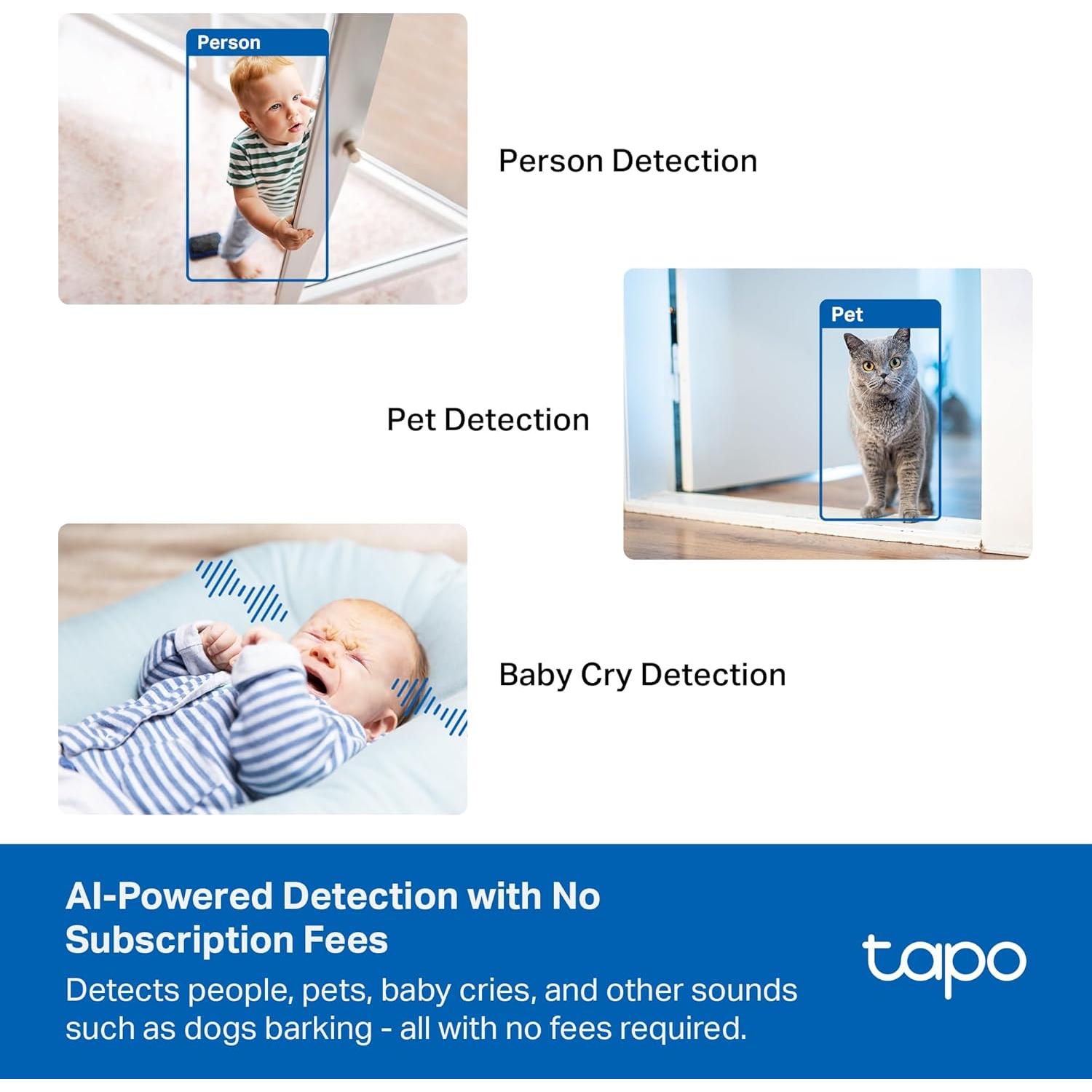 Person

Person Detection

Pet

Pet Detection

Baby Cry Detection

AI-Powered Detection with No Subscription Fees

Detects people, pets, baby cries, and other sounds such as dogs barking - all with no fees required.

tapo